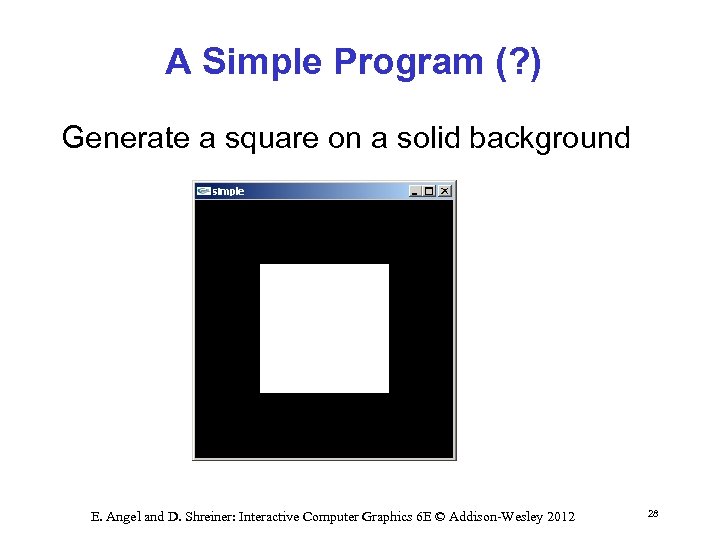 A Simple Program (?)

Generate a square on a solid background

simple

E. Angel and D. Shreiner: Interactive Computer Graphics 6E © Addison-Wesley 2012

28